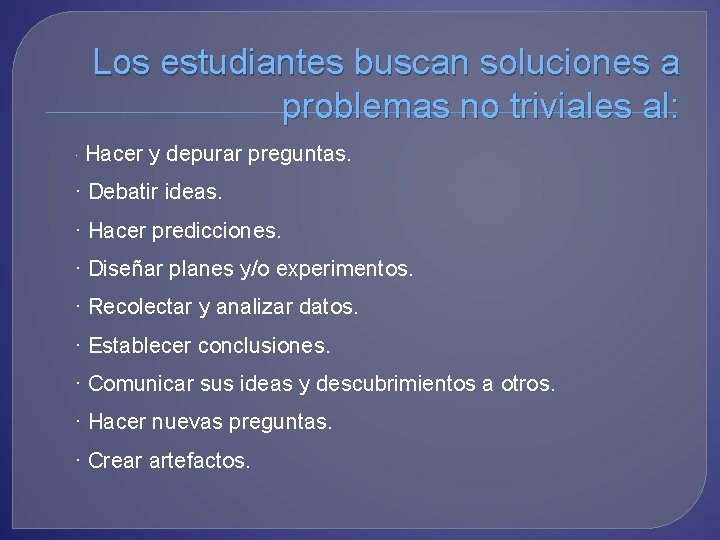 Los estudiantes buscan soluciones a problemas no triviales al:

· Hacer y depurar preguntas.

· Debatir ideas.

· Hacer predicciones.

· Diseñar planes y/o experimentos.

· Recolectar y analizar datos.

· Establecer conclusiones.

· Comunicar sus ideas y descubrimientos a otros.

· Hacer nuevas preguntas.

· Crear artefactos.